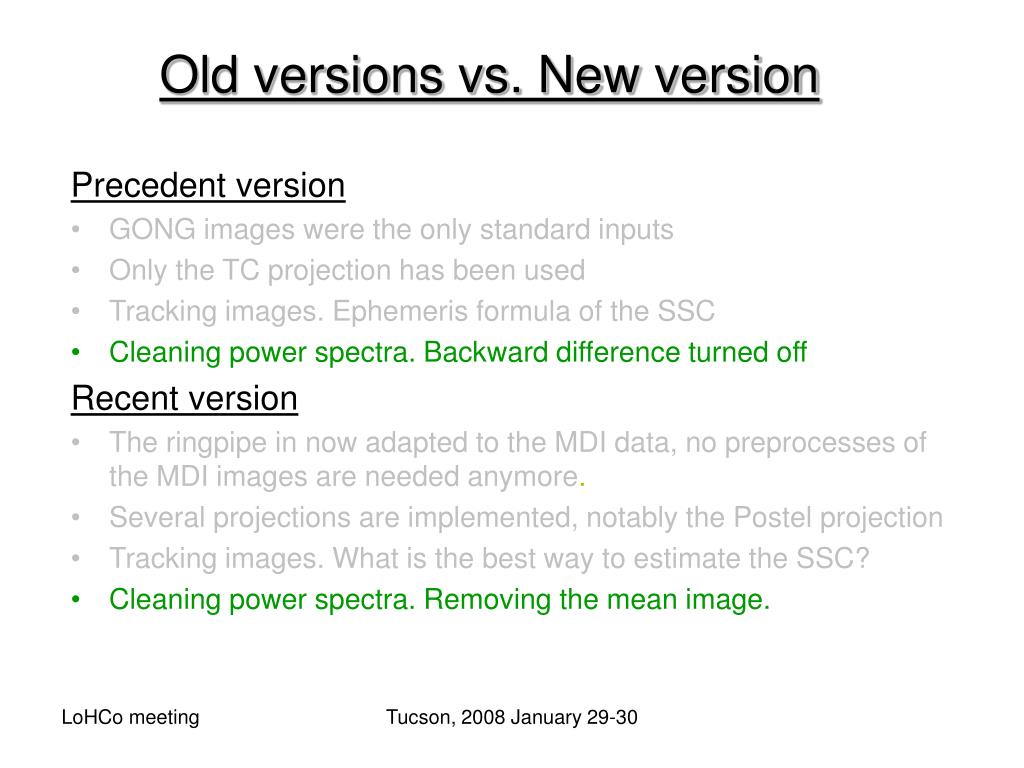 Old versions vs. New version

Precedent version
• GONG images were the only standard inputs
• Only the TC projection has been used
• Tracking images. Ephemeris formula of the SSC
• Cleaning power spectra. Backward difference turned off

Recent version
• The ringpipe in now adapted to the MDI data, no preprocesses of the MDI images are needed anymore.
• Several projections are implemented, notably the Postel projection
• Tracking images. What is the best way to estimate the SSC?
• Cleaning power spectra. Removing the mean image.

LoHCo meeting

Tucson, 2008 January 29-30